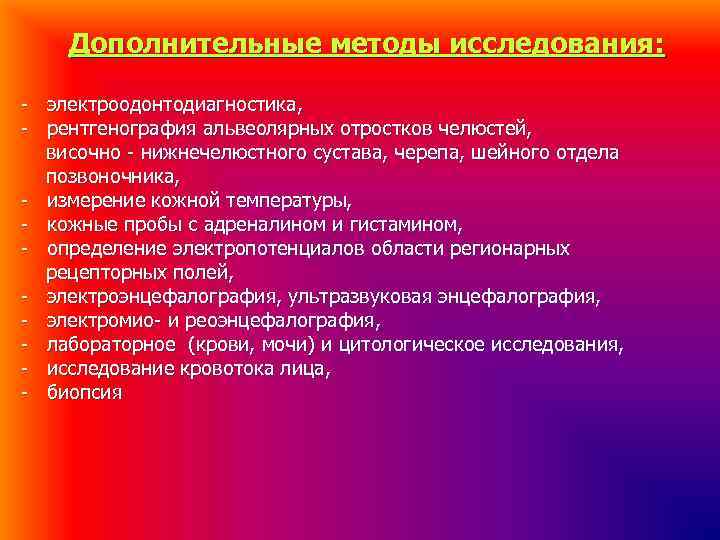 Дополнительные методы исследования:

- электроодонтодиагностика,
- рентгенография альвеолярных отростков челюстей, височно - нижнечелюстного сустава, черепа, шейного отдела позвоночника,
- измерение кожной температуры,
- кожные пробы с адреналином и гистамином,
- определение электропотенциалов области регионарных рецепторных полей,
- электроэнцефалография, ультразвуковая энцефалография,
- электромио- и реоэнцефалография,
- лабораторное (крови, мочи) и цитологическое исследования,
- исследование кровотока лица,
- биопсия